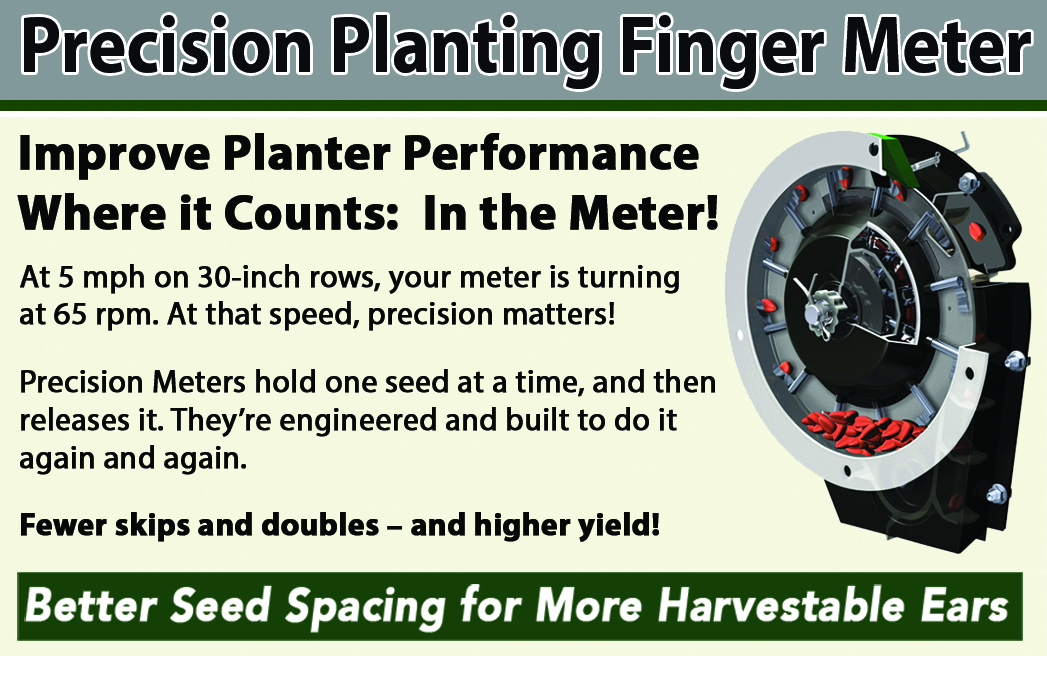 Precision Planting Finger Meter

Improve Planter Performance Where it Counts: In the Meter!

At 5 mph on 30-inch rows, your meter is turning at 65 rpm. At that speed, precision matters!

Precision Meters hold one seed at a time, and then releases it. They're engineered and built to do it again and again.

Fewer skips and doubles – and higher yield!

Better Seed Spacing for More Harvestable Ears